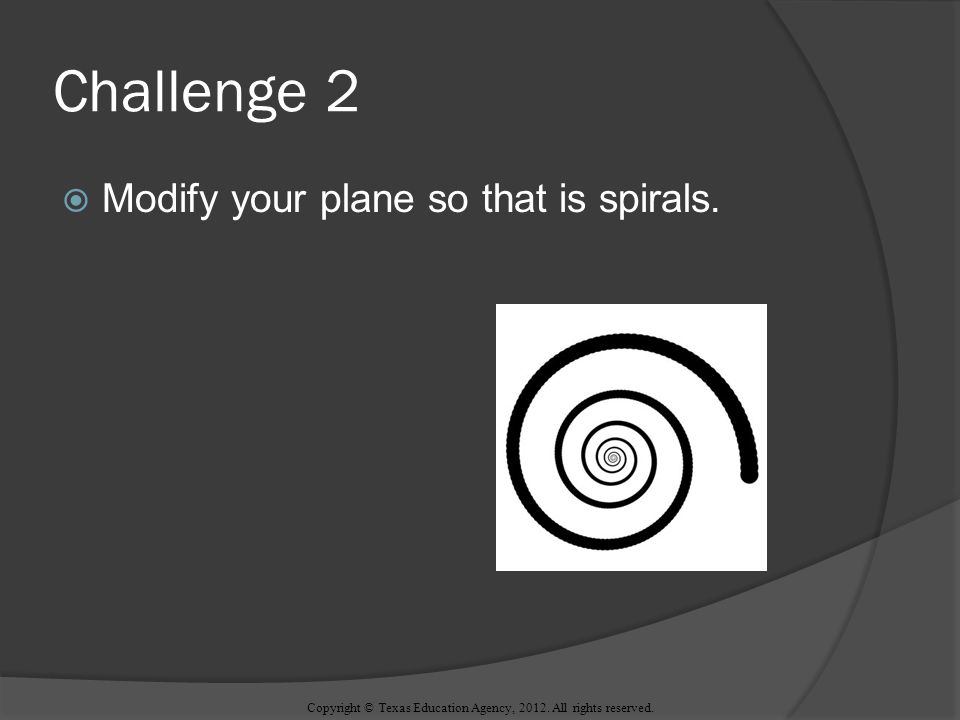 Challenge 2

Modify your plane so that is spirals.

Copyright © Texas Education Agency, 2012. All rights reserved.